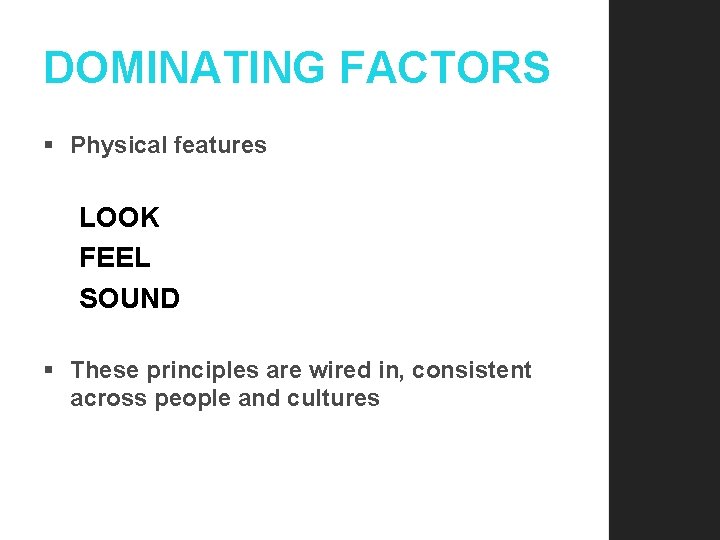 DOMINATING FACTORS

▪ Physical features

LOOK
FEEL
SOUND

▪ These principles are wired in, consistent across people and cultures